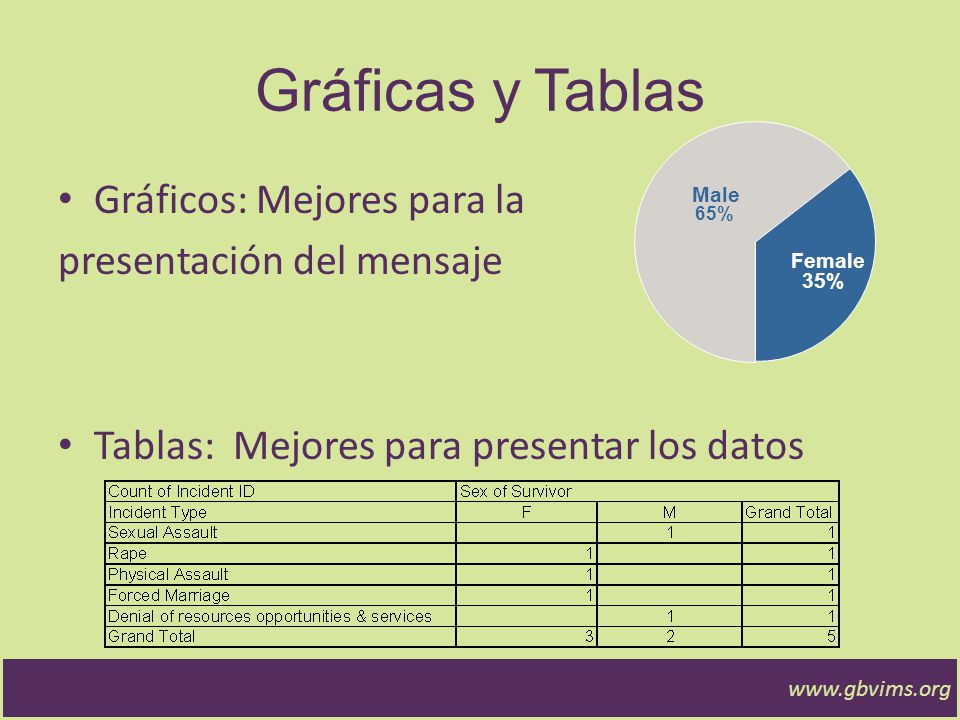 Gráficas y Tablas

• Gráficos: Mejores para la presentación del mensaje

Male
65%

Female
35%

• Tablas: Mejores para presentar los datos

| Count of Incident ID | Sex of Survivor | | |
|---|---|---|---|
| Incident Type | F | M | Grand Total |
| Sexual Assault | | 1 | 1 |
| Rape | 1 | | 1 |
| Physical Assault | 1 | | 1 |
| Forced Marriage | 1 | | 1 |
| Denial of resources opportunities & services | | 1 | 1 |
| Grand Total | 3 | 2 | 5 |

www.gbvims.org